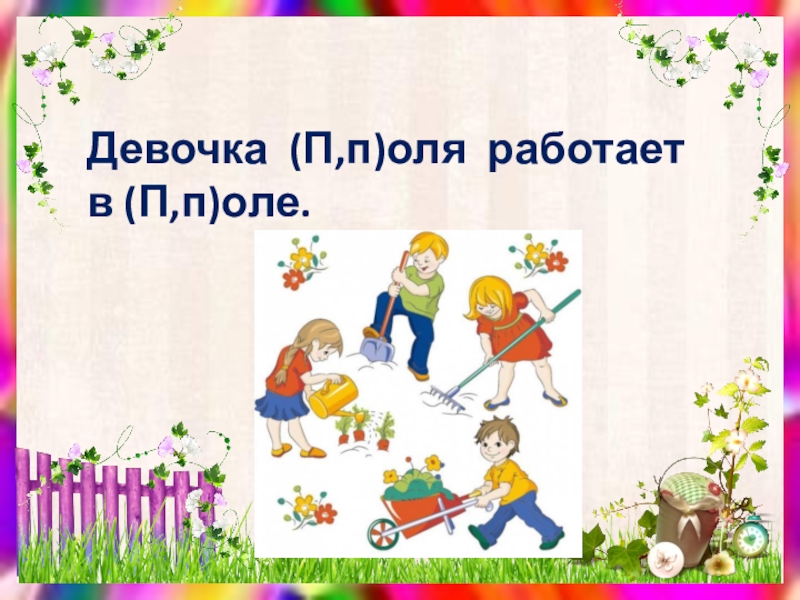 Девочка (П,п)оля работает в (П,п)оле.